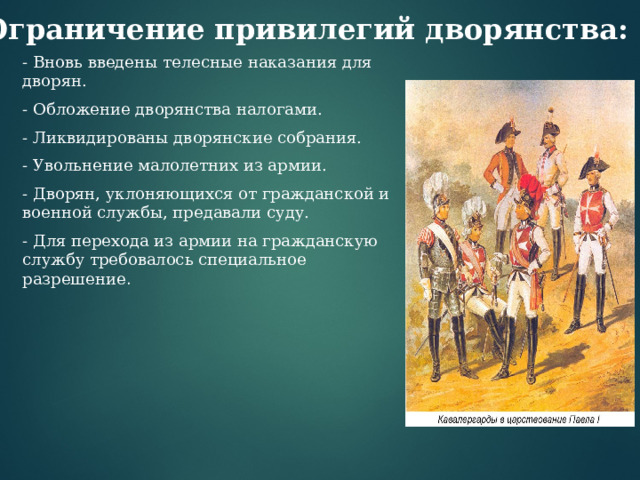 Ограничение привилегий дворянства:

- Вновь введены телесные наказания для дворян.

- Обложение дворянства налогами.

- Ликвидированы дворянские собрания.

- Увольнение малолетних из армии.

- Дворян, уклоняющихся от гражданской и военной службы, предавали суду.

- Для перехода из армии на гражданскую службу требовалось специальное разрешение.

Кавалергарды в царствование Павла I